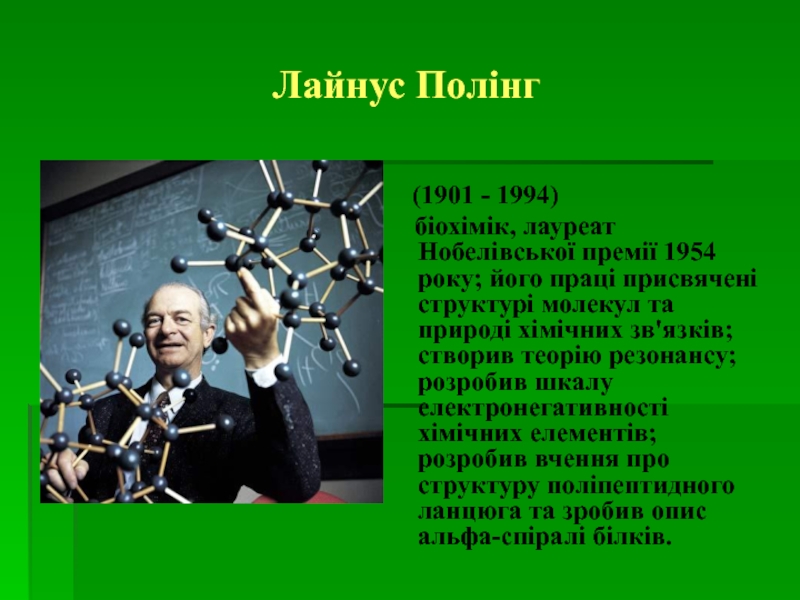 Лайнус Полінг

(1901 - 1994)

біохімік, лауреат Нобелівської премії 1954 року; його праці присвячені структурі молекул та природі хімічних зв'язків; створив теорію резонансу; розробив шкалу електронегативності хімічних елементів; розробив вчення про структуру поліпептидного ланцюга та зробив опис альфа-спіралі білків.